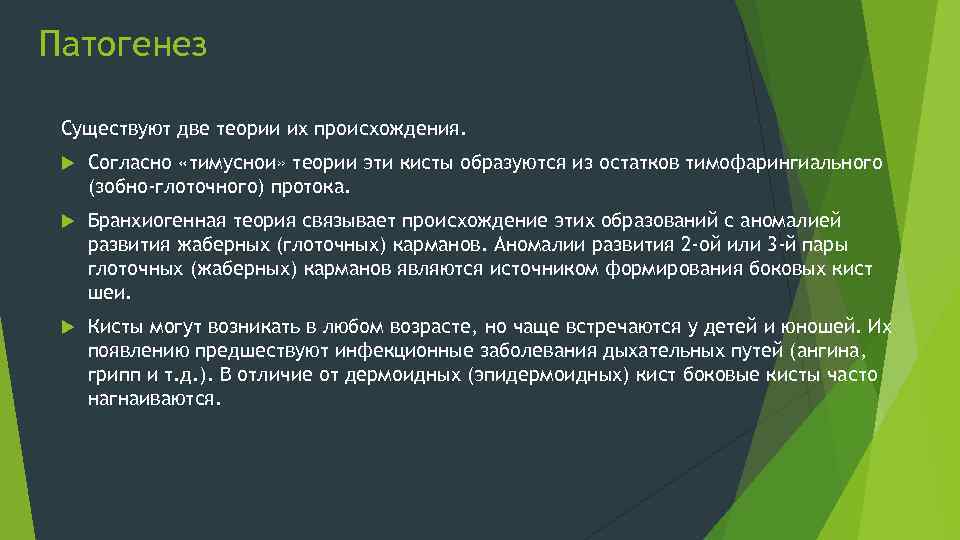 Патогенез

Существуют две теории их происхождения.

Согласно «тимуснои» теории эти кисты образуются из остатков тимофарингиального (зобно-глоточного) протока.

Бранхиогенная теория связывает происхождение этих образований с аномалией развития жаберных (глоточных) карманов. Аномалии развития 2-ой или 3-й пары глоточных (жаберных) карманов являются источником формирования боковых кист шеи.

Кисты могут возникать в любом возрасте, но чаще встречаются у детей и юношей. Их появлению предшествуют инфекционные заболевания дыхательных путей (ангина, грипп и т.д.). В отличие от дермоидных (эпидермоидных) кист боковые кисты часто нагнаиваются.